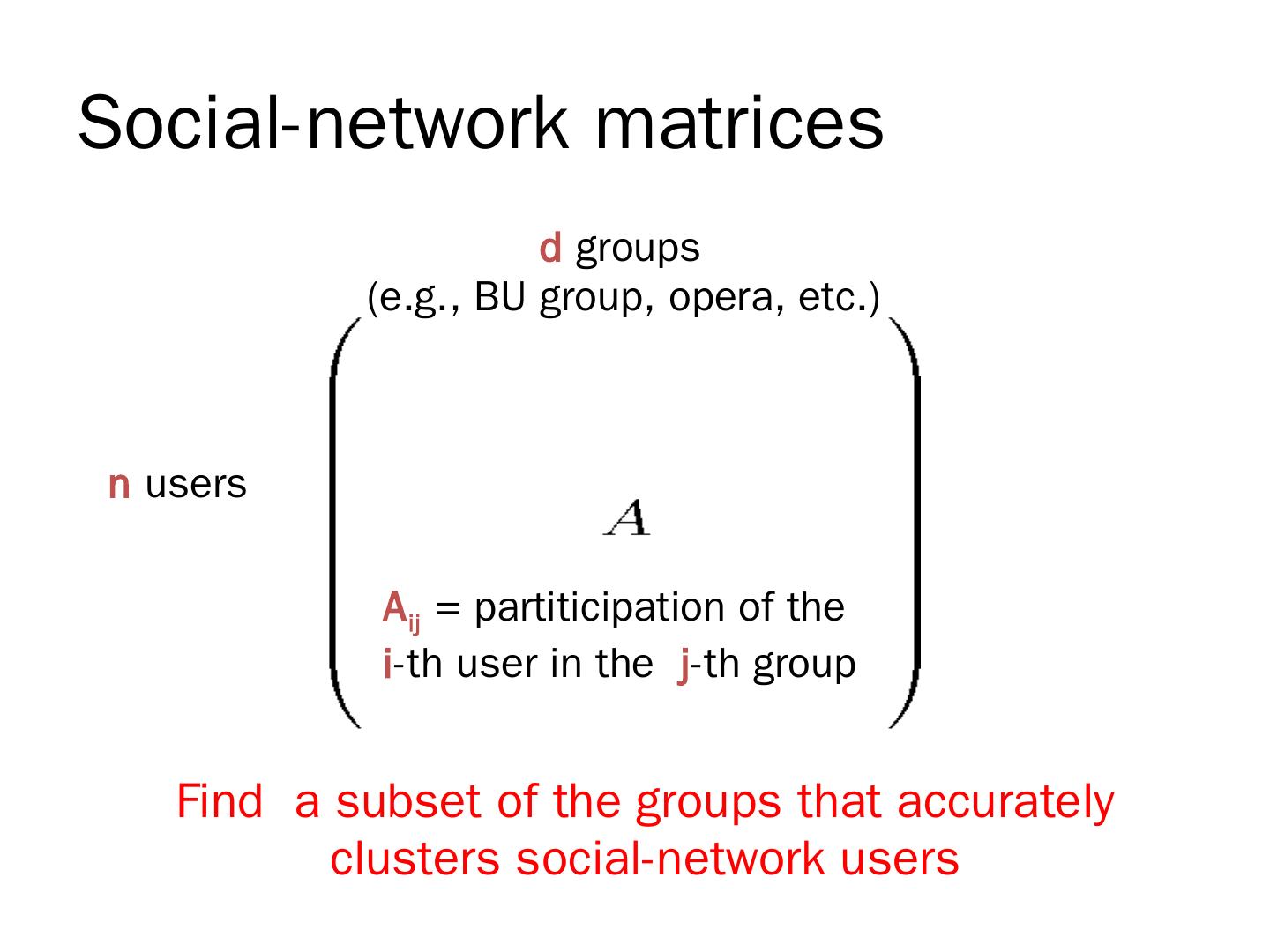 Social-network matrices

d groups
(e.g., BU group, opera, etc.)

n users

$A$

$A_{ij}$ = partiticipation of the i-th user in the j-th group

Find a subset of the groups that accurately clusters social-network users